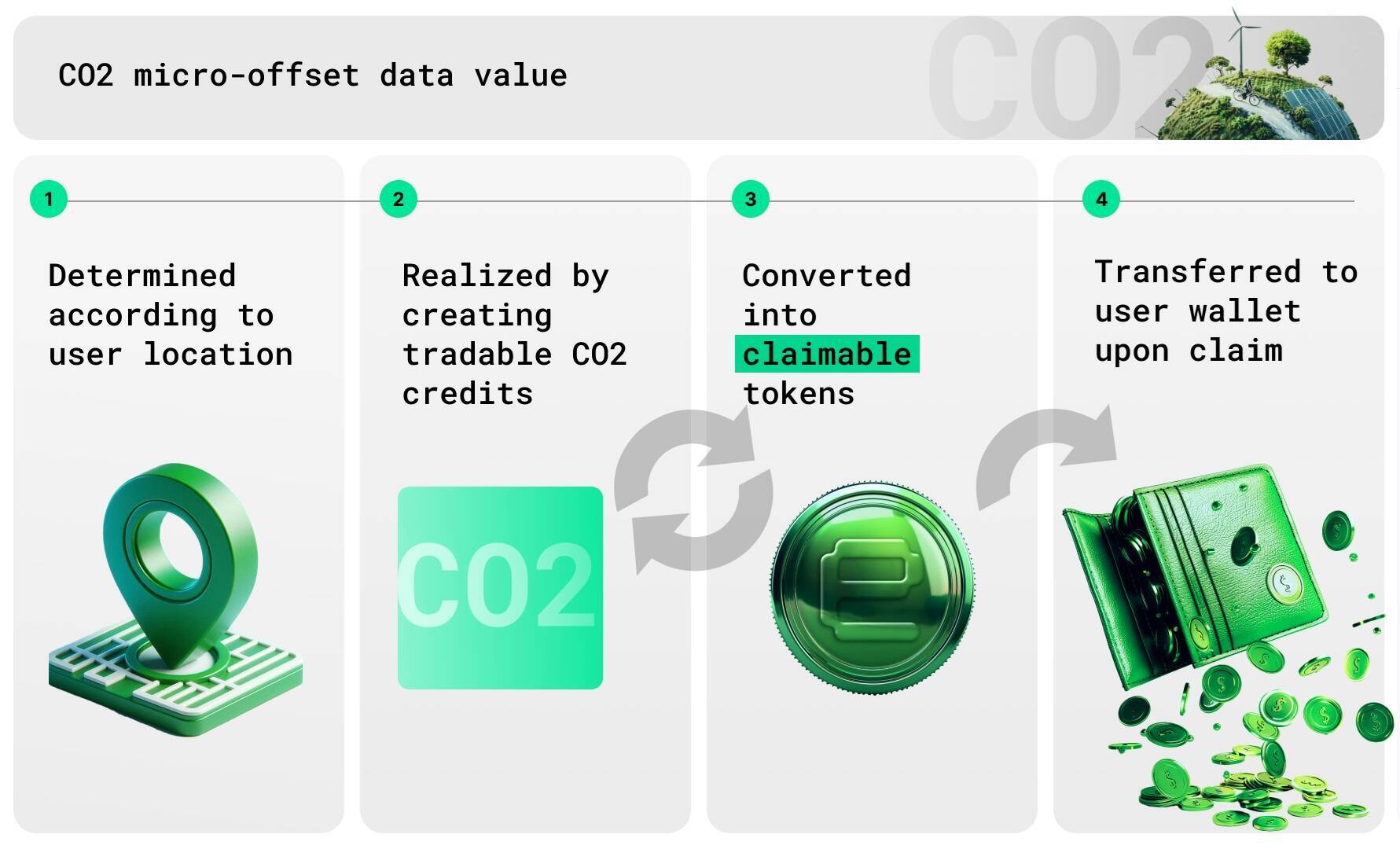 CO2 micro-offset data value

CO2

1

Determined according to user location

2

Realized by creating tradable CO2 credits

CO2

3

Converted into claimable tokens

4

Transferred to user wallet upon claim